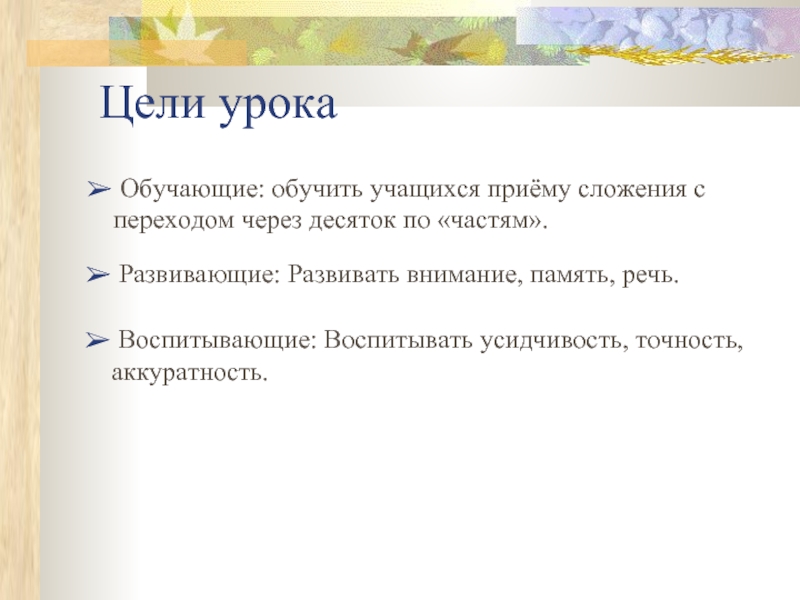 Цели урока

➢ Обучающие: обучить учащихся приёму сложения с переходом через десяток по «частям».

➢ Развивающие: Развивать внимание, память, речь.

➢ Воспитывающие: Воспитывать усидчивость, точность, аккуратность.